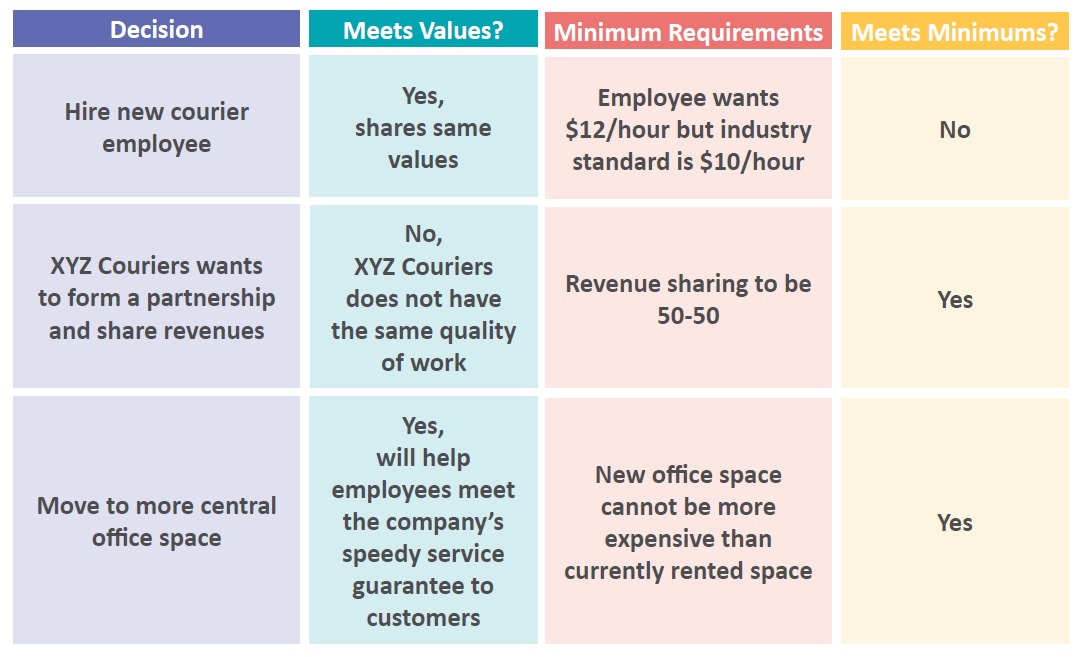 | Decision | Meets Values? | Minimum Requirements | Meets Minimums? |
|---|---|---|---|
| Hire new courier employee | Yes, shares same values | Employee wants \$12/hour but industry standard is \$10/hour | No |
| XYZ Couriers wants to form a partnership and share revenues | No, XYZ Couriers does not have the same quality of work | Revenue sharing to be 50-50 | Yes |
| Move to more central office space | Yes, will help employees meet the company's speedy service guarantee to customers | New office space cannot be more expensive than currently rented space | Yes |